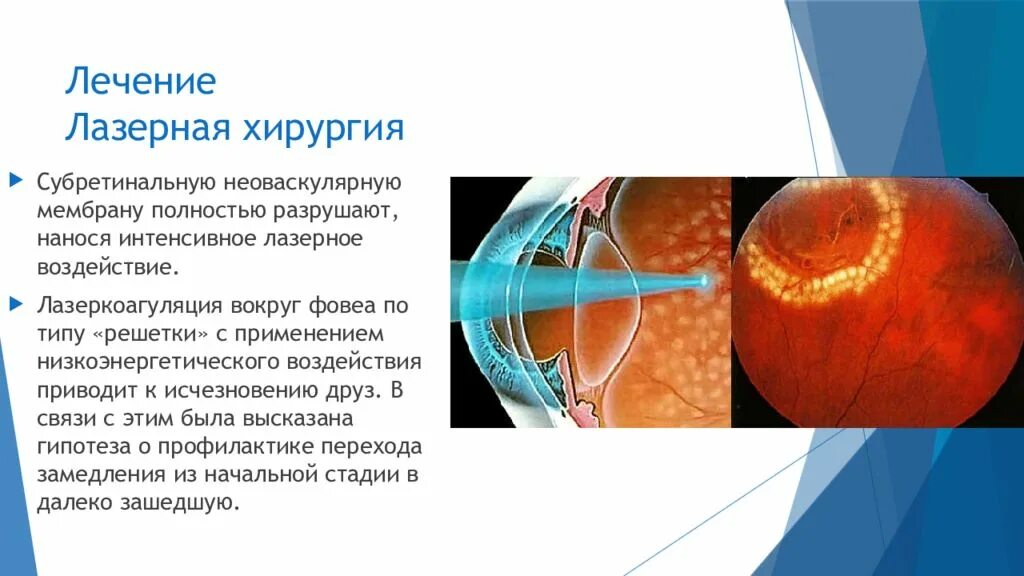 Лечение
Лазерная хирургия

Субретинальную неоваскулярную мембрану полностью разрушают, нанося интенсивное лазерное воздействие.

Лазеркоагуляция вокруг фовеа по типу «решетки» с применением низкоэнергетического воздействия приводит к исчезновению друз. В связи с этим была высказана гипотеза о профилактике перехода замедления из начальной стадии в далеко зашедшую.